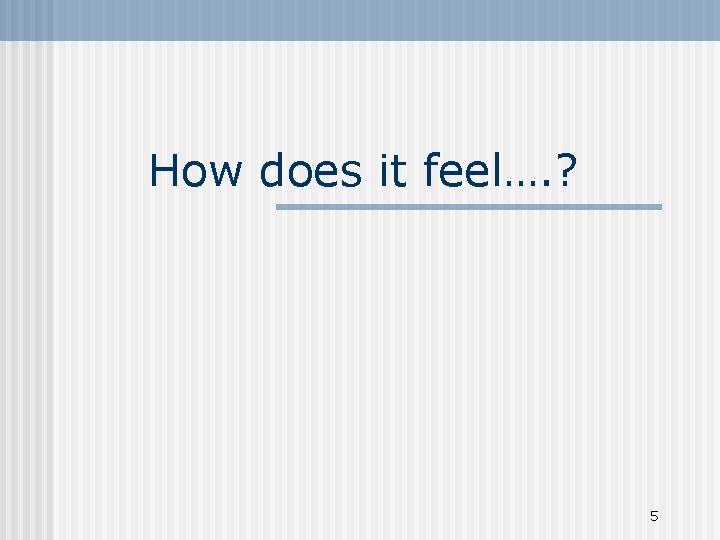 How does it feel….?

5